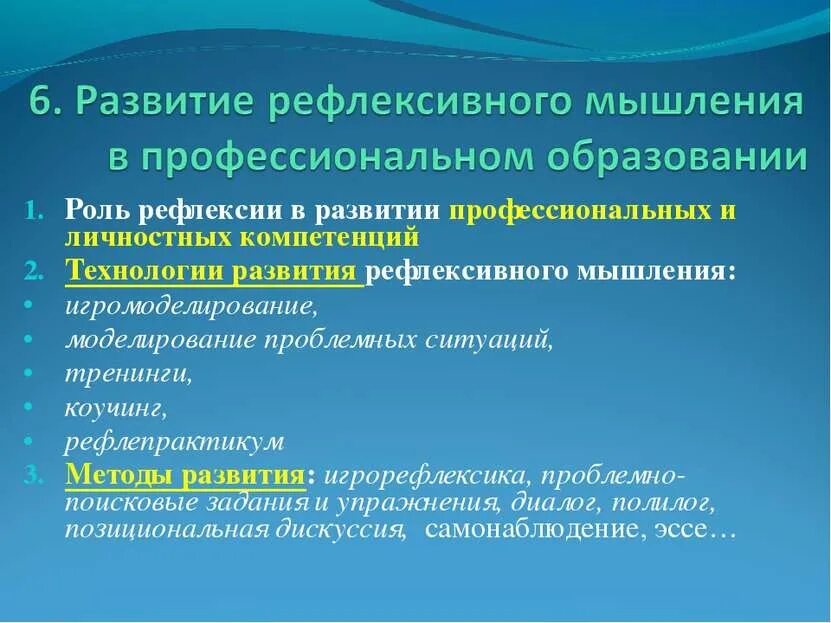 6. Развитие рефлексивного мышления в профессиональном образовании

1. Роль рефлексии в развитии профессиональных и личностных компетенций
2. Технологии развития рефлексивного мышления:
• игромоделирование,
• моделирование проблемных ситуаций,
• тренинги,
• коучинг,
• рефлепрактикум
3. Методы развития: игрорефлексика, проблемно-поисковые задания и упражнения, диалог, полилог, позициональная дискуссия, самонаблюдение, эссе…